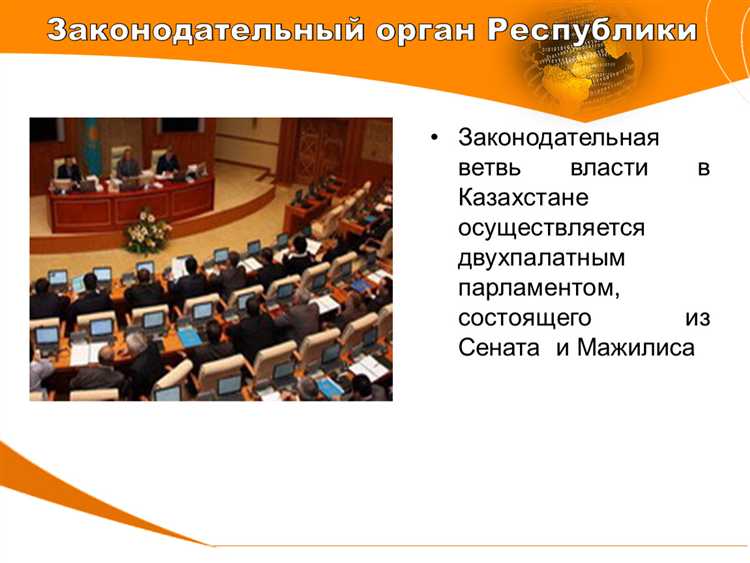 Законодательный орган Республики

• Законодательная ветвь власти в Казахстане осуществляется двухпалатным парламентом, состоящего из Сената и Мажилиса